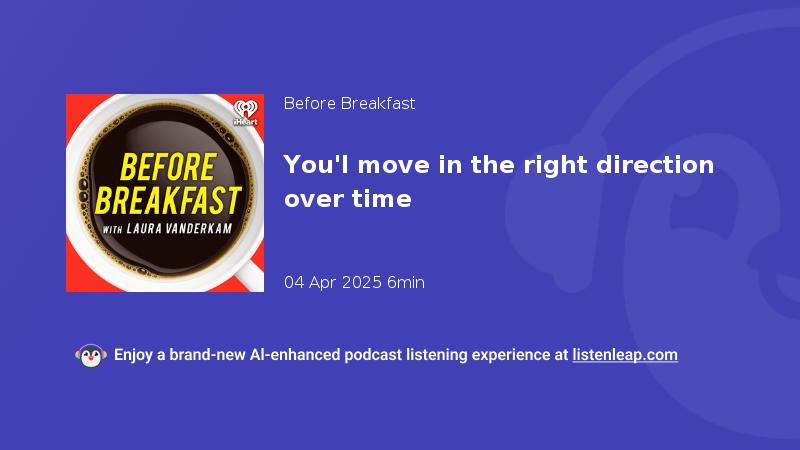 iHeart

BEFORE BREAKFAST

WITH LAURA VANDERKAM

Before Breakfast

You'l move in the right direction over time

04 Apr 2025 6min

Enjoy a brand-new AI-enhanced podcast listening experience at listenleap.com